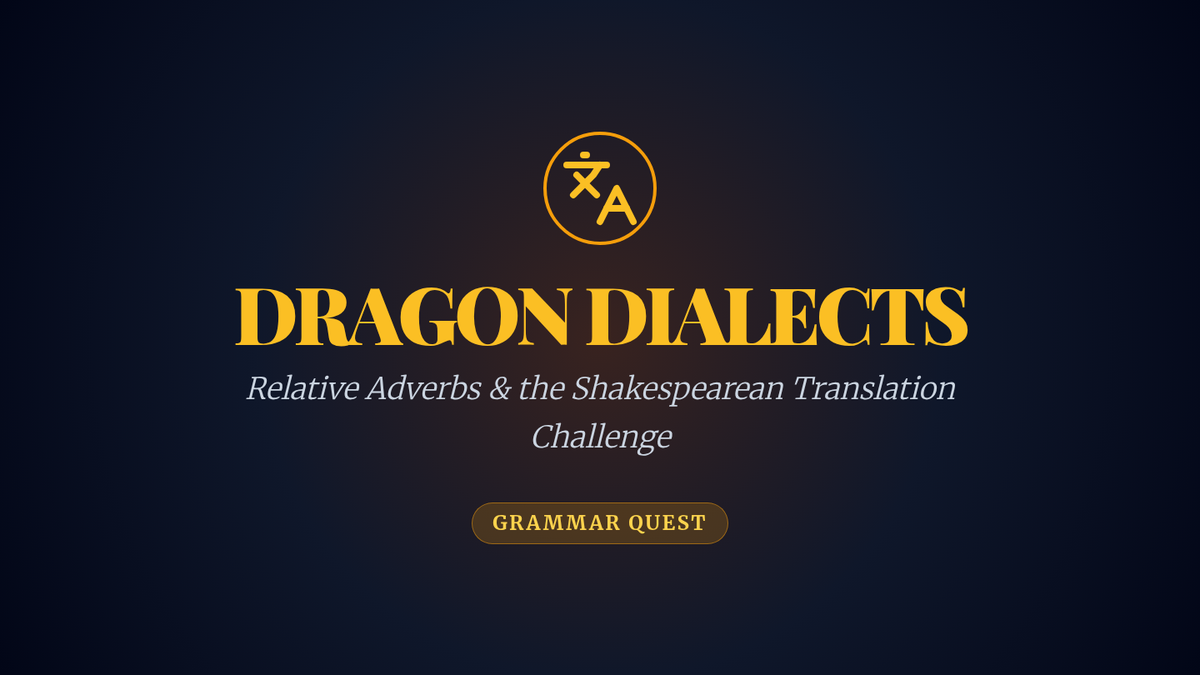 DRAGON DIALECTS

Relative Adverbs & the Shakespearean Translation Challenge

GRAMMAR QUEST